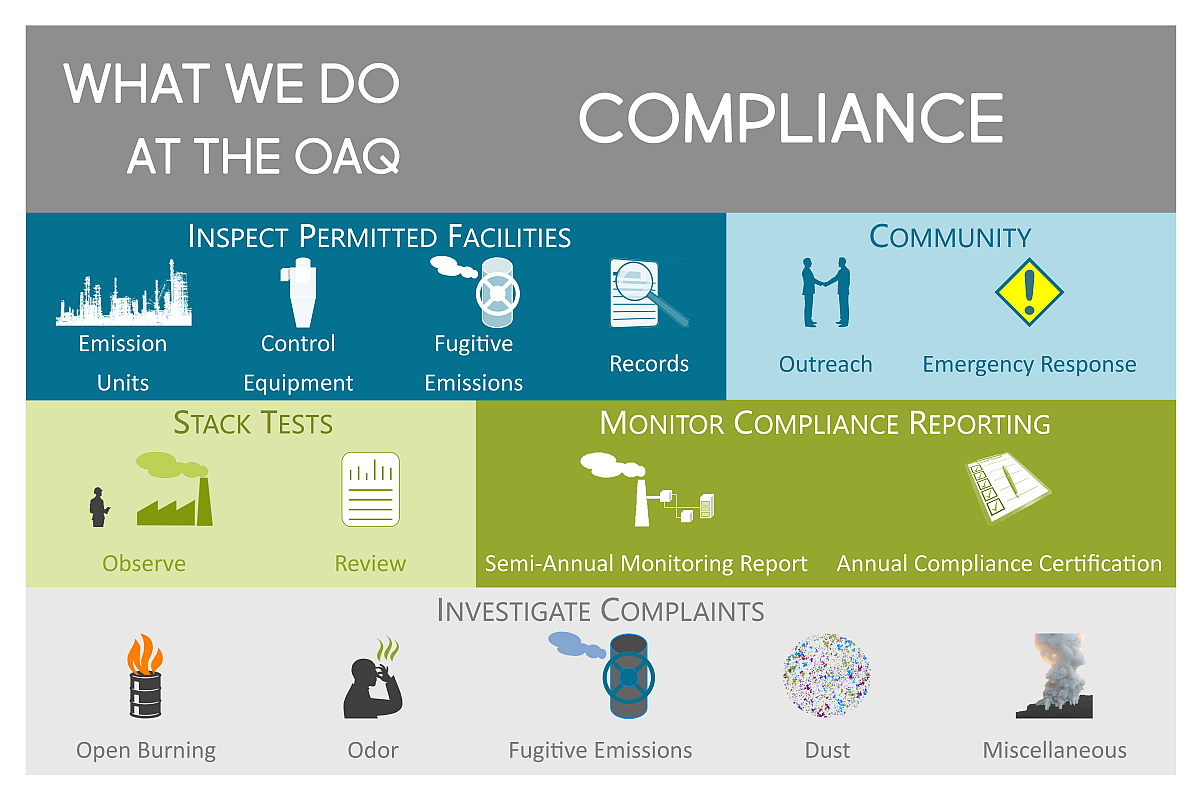 WHAT WE DO AT THE OAQ

COMPLIANCE

INSPECT PERMITTED FACILITIES

Emission Units

Control Equipment

Fugitive Emissions

Records

COMMUNITY

Outreach

Emergency Response

STACK TESTS

Observe

Review

MONITOR COMPLIANCE REPORTING

Semi-Annual Monitoring Report

Annual Compliance Certification

INVESTIGATE COMPLAINTS

Open Burning

Odor

Fugitive Emissions

Dust

Miscellaneous